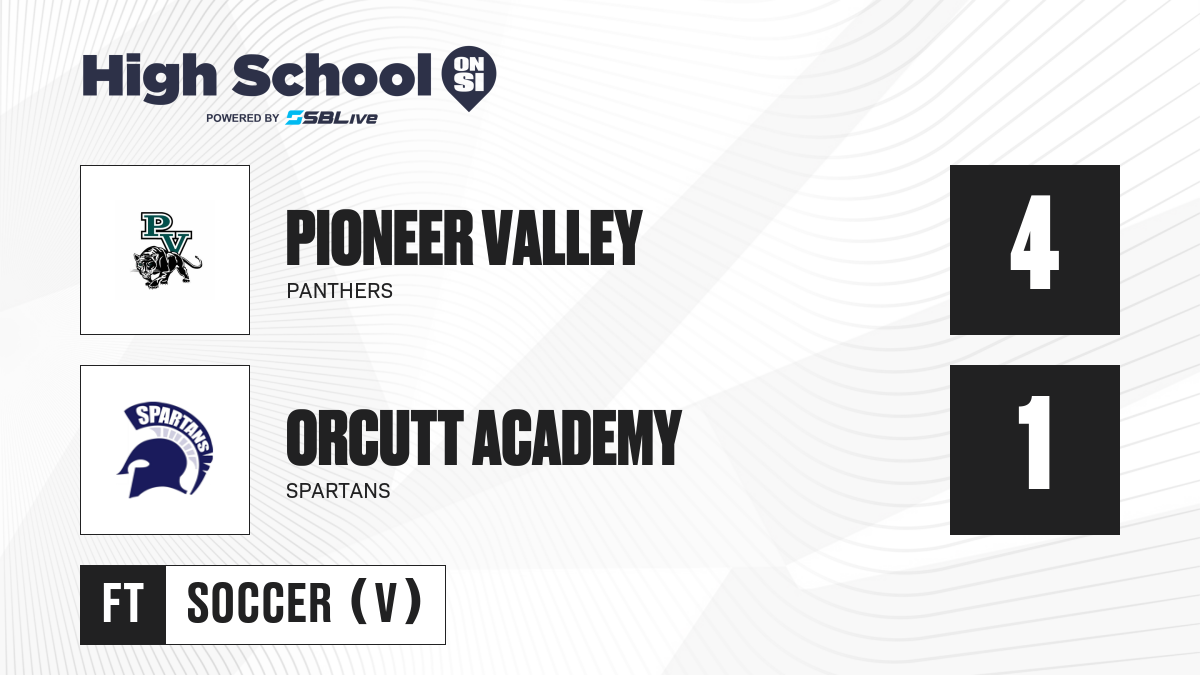 High School ON SI
POWERED BY SBLive

PV

PIONEER VALLEY
PANTHERS

4

SPARTANS

ORCUTT ACADEMY
SPARTANS

1

FT SOCCER (V)